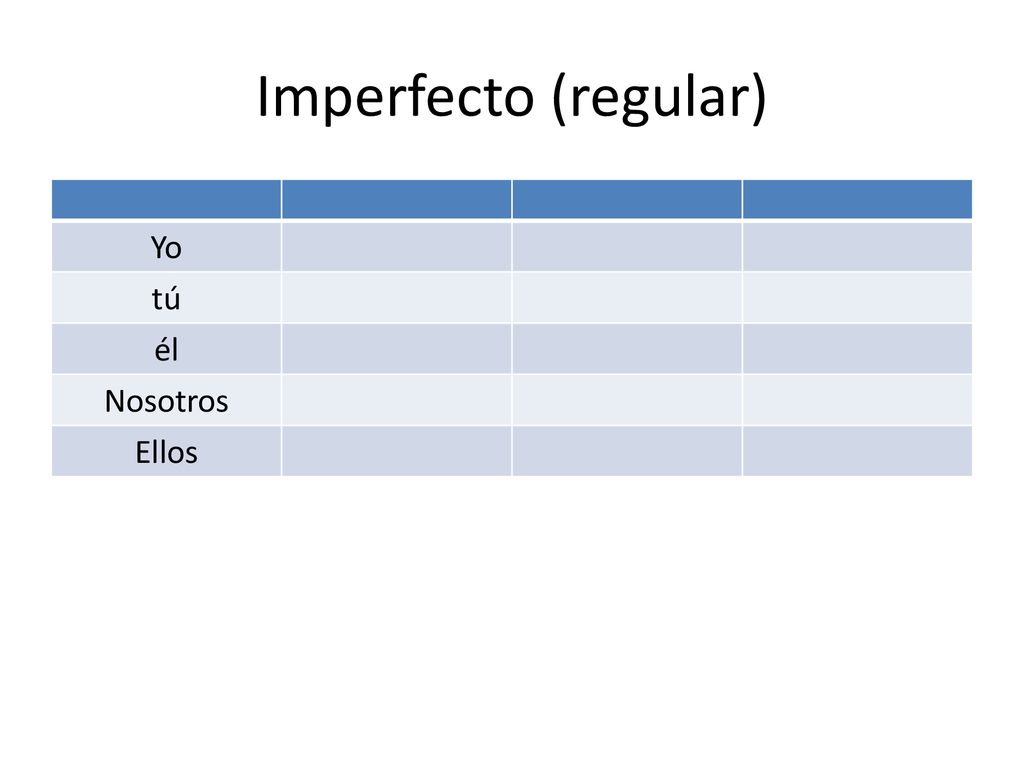 Imperfecto (regular)

| | | | |
|---|---|---|---|
| Yo | | | |
| tú | | | |
| él | | | |
| Nosotros | | | |
| Ellos | | | |